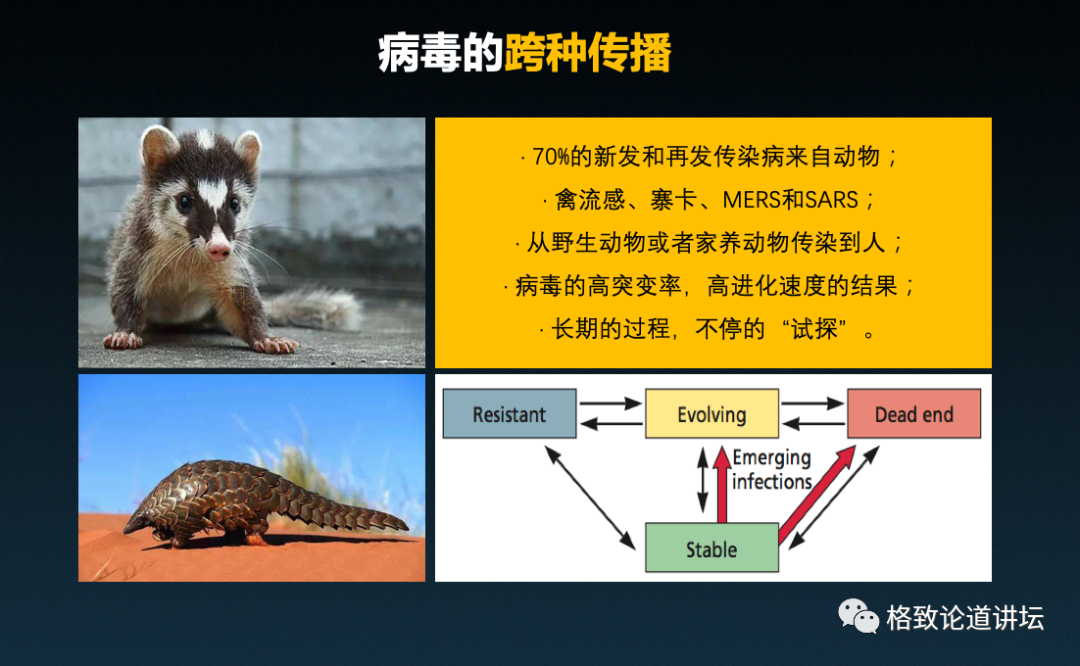 病毒的跨种传播

· 70%的新发和再发传染病来自动物；
· 禽流感、寨卡、MERS和SARS；
· 从野生动物或者家养动物传染到人；
· 病毒的高突变率，高进化速度的结果；
· 长期的过程，不停的“试探”。

Resistant
Evolving
Dead end
Emerging infections
Stable

格致论道讲坛